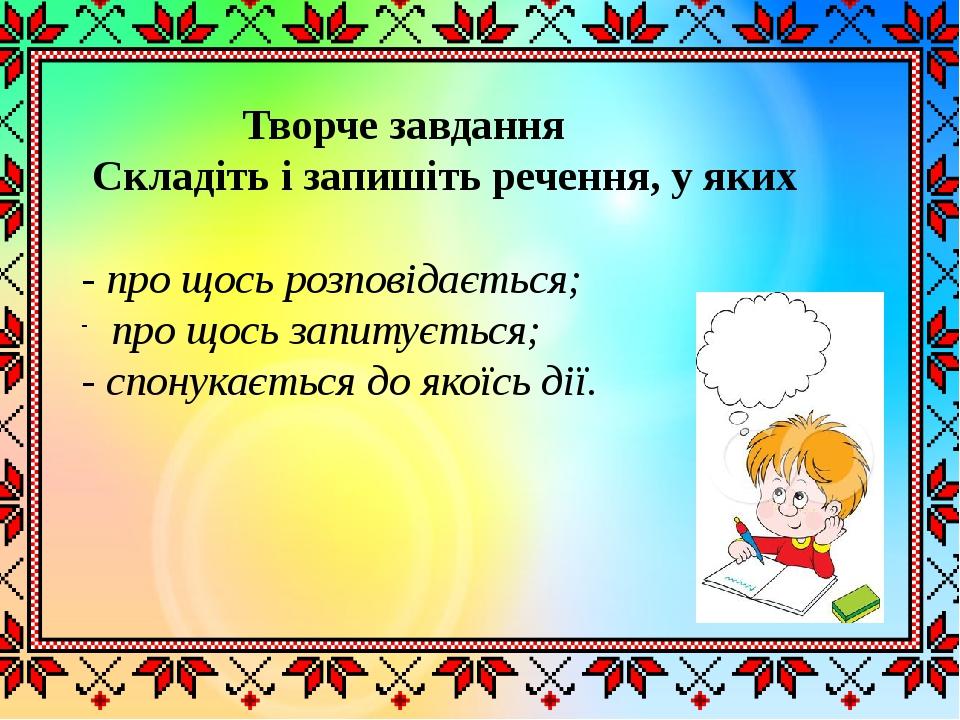 Творче завдання
Складіть і запишіть речення, у яких

- про щось розповідається;
- про щось запитується;
- спонукається до якоїсь дії.